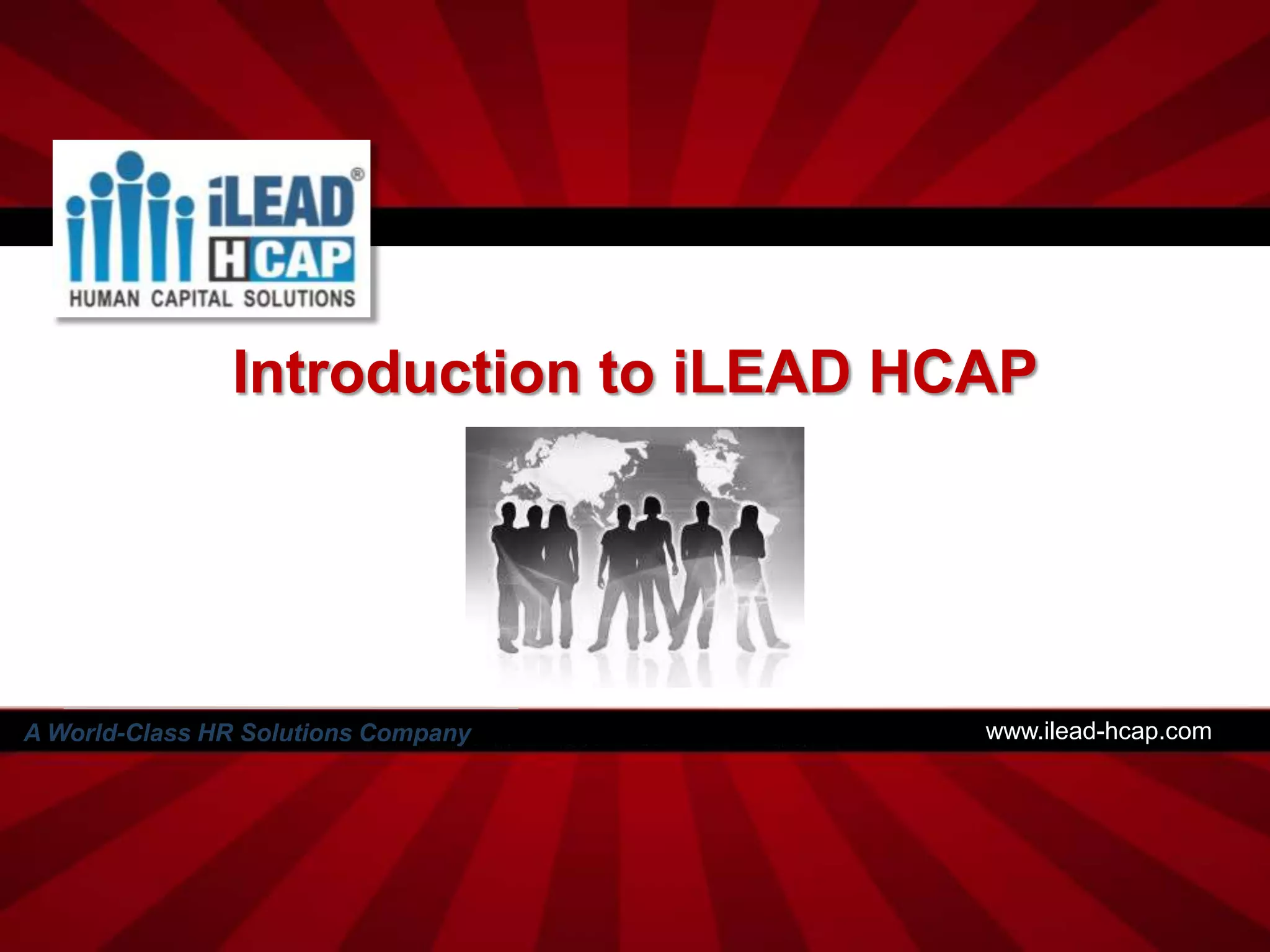 iLEAD®
HCAP
HUMAN CAPITAL SOLUTIONS

Introduction to iLEAD HCAP

A World-Class HR Solutions Company

www.ilead-hcap.com